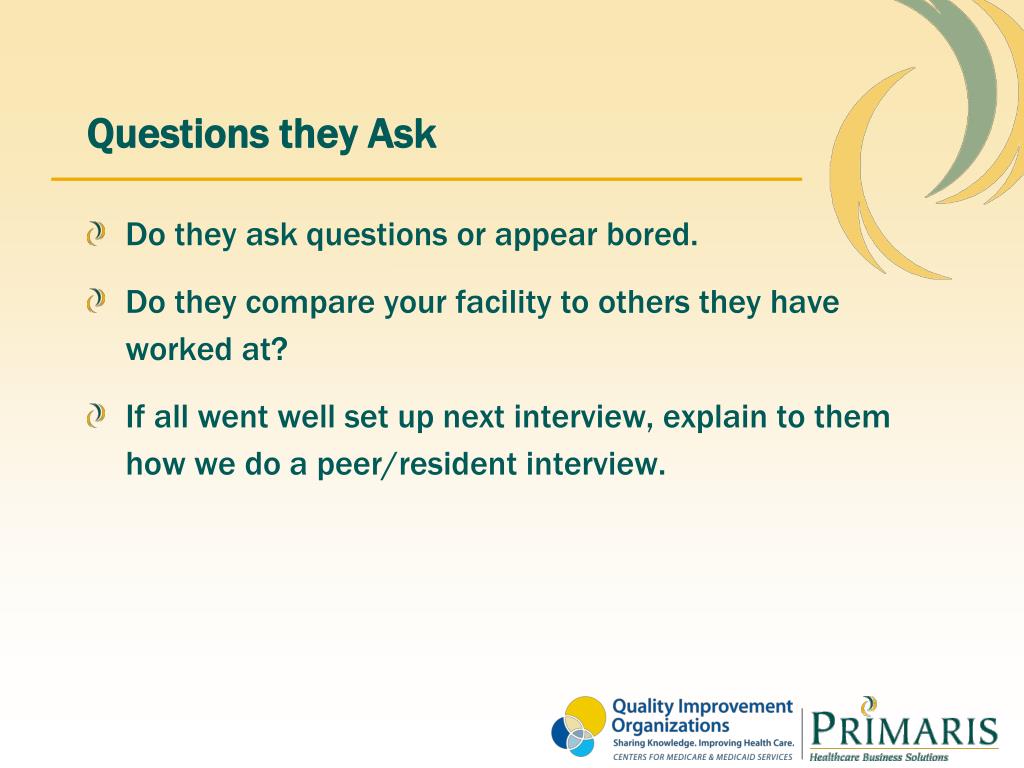 Questions they Ask

Do they ask questions or appear bored.

Do they compare your facility to others they have worked at?

If all went well set up next interview, explain to them how we do a peer/resident interview.

Quality Improvement Organizations
Sharing Knowledge. Improving Health Care.
CENTERS FOR MEDICARE & MEDICAID SERVICES

PRIMARIS
Healthcare Business Solutions